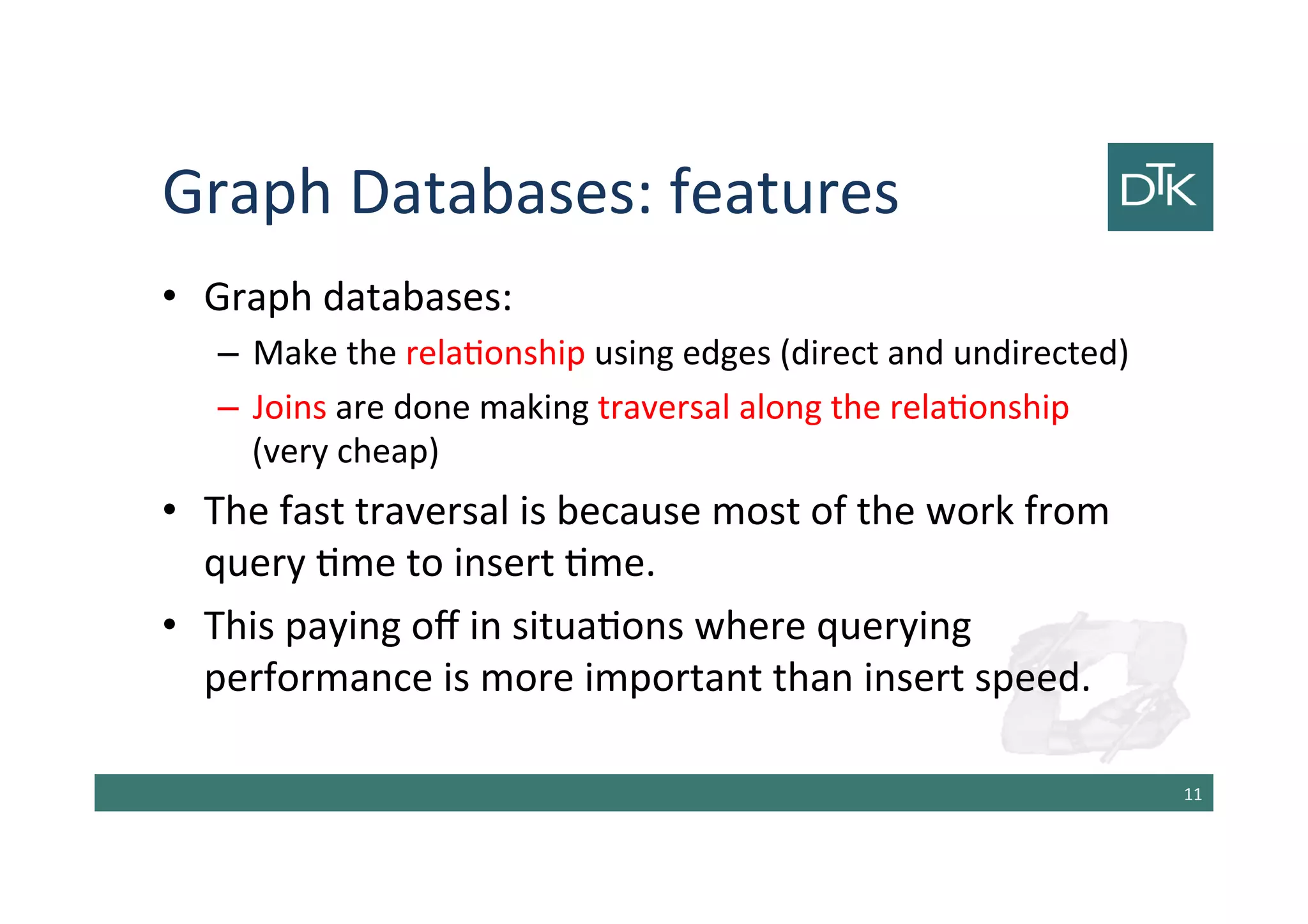 Graph Databases: features

DTK

• Graph databases:
– Make the relationship using edges (direct and undirected)
– Joins are done making traversal along the relationship (very cheap)

• The fast traversal is because most of the work from query time to insert time.

• This paying off in situations where querying performance is more important than insert speed.

11